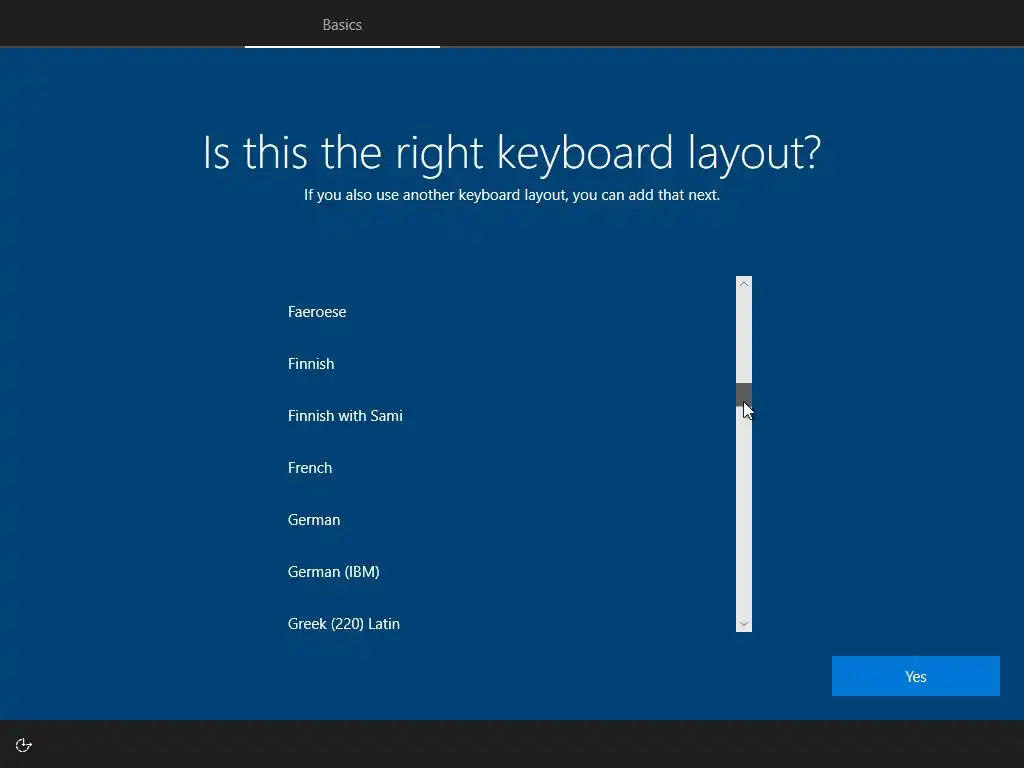 Basics

Is this the right keyboard layout?
If you also use another keyboard layout, you can add that next.

Faeroese

Finnish

Finnish with Sami

French

German

German (IBM)

Greek (220) Latin

Yes